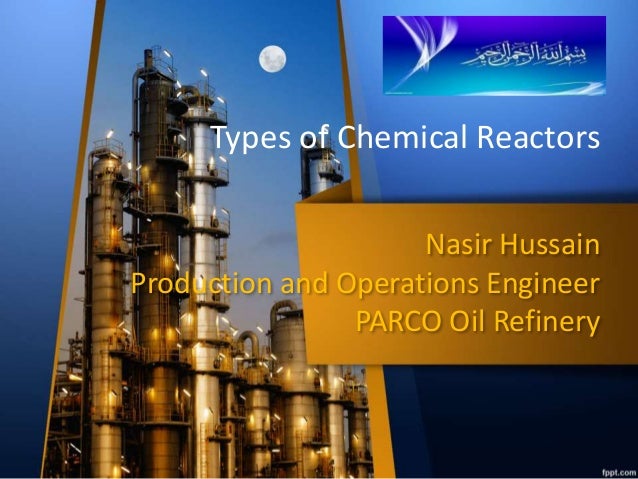 بسم الله الرحمن الرحيم

Types of Chemical Reactors

Nasir Hussain
Production and Operations Engineer
PARCO Oil Refinery

fppt.com